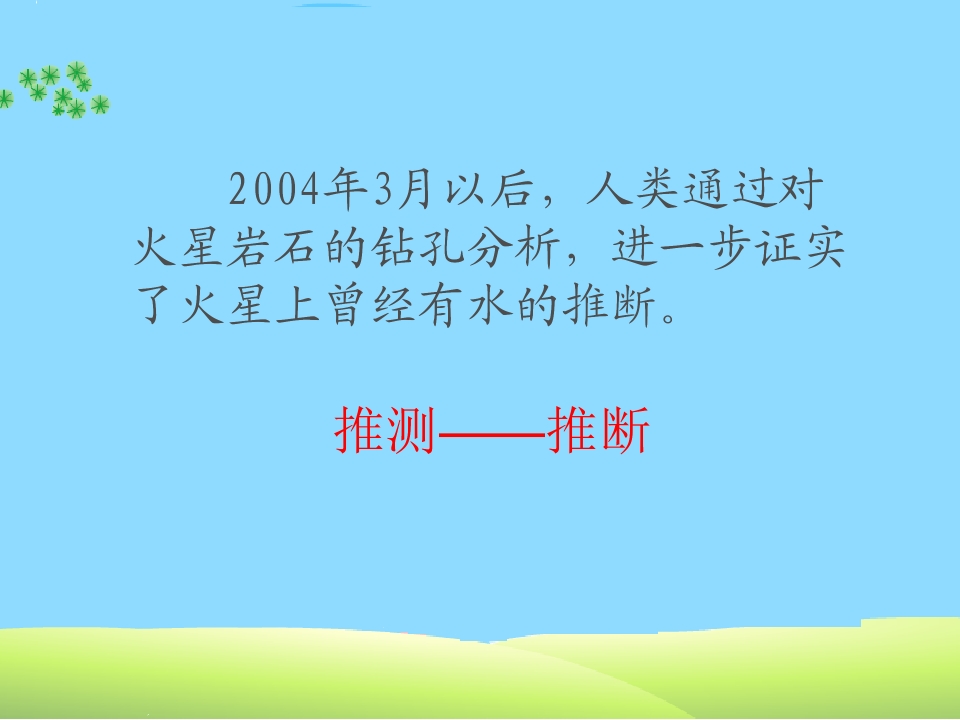 2004年3月以后，人类通过对火星岩石的钻孔分析，进一步证实了火星上曾经有水的推断。

推测——推断